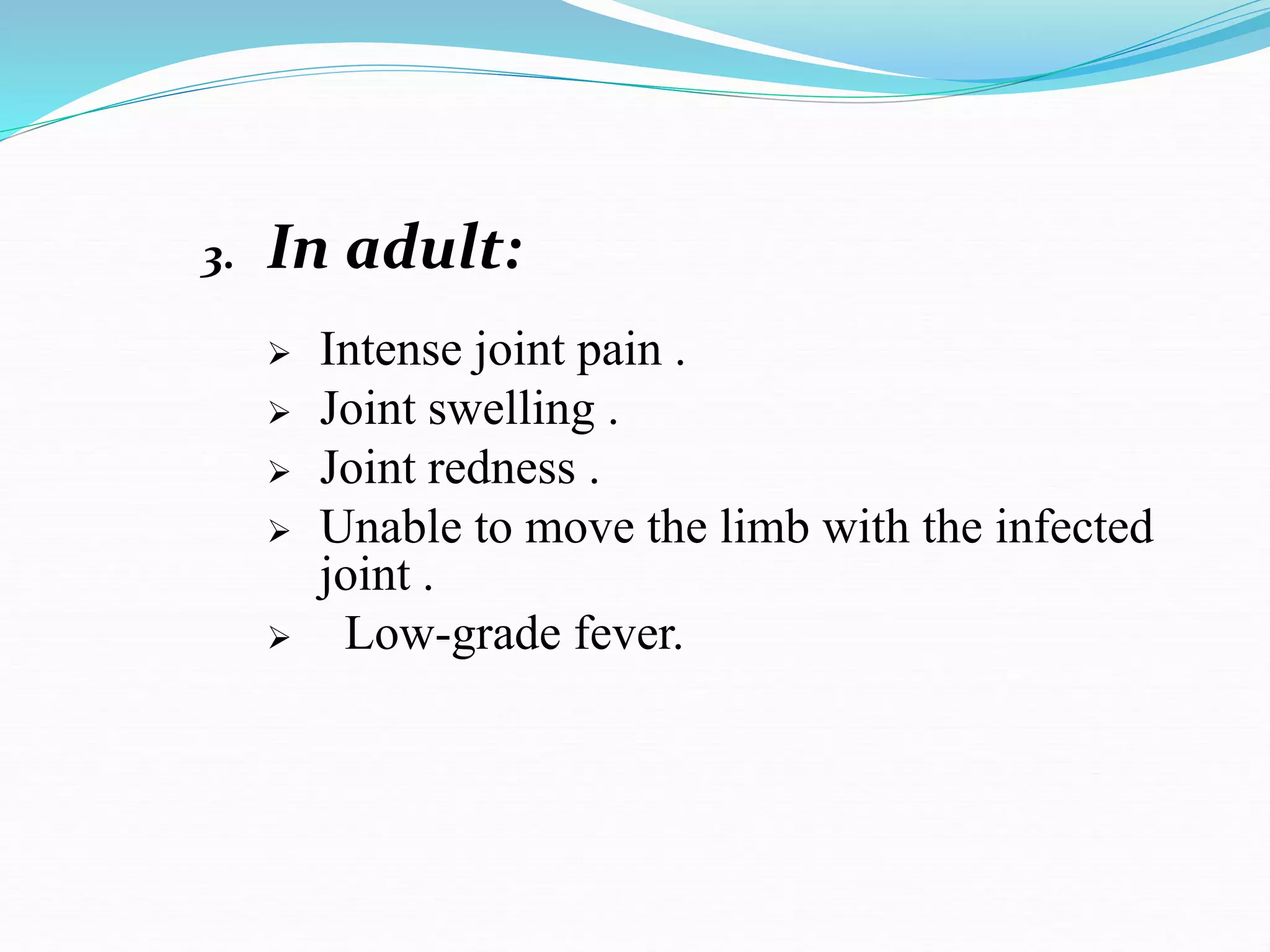 3. In adult:

➢ Intense joint pain .
➢ Joint swelling .
➢ Joint redness .
➢ Unable to move the limb with the infected joint .
➢ Low-grade fever.